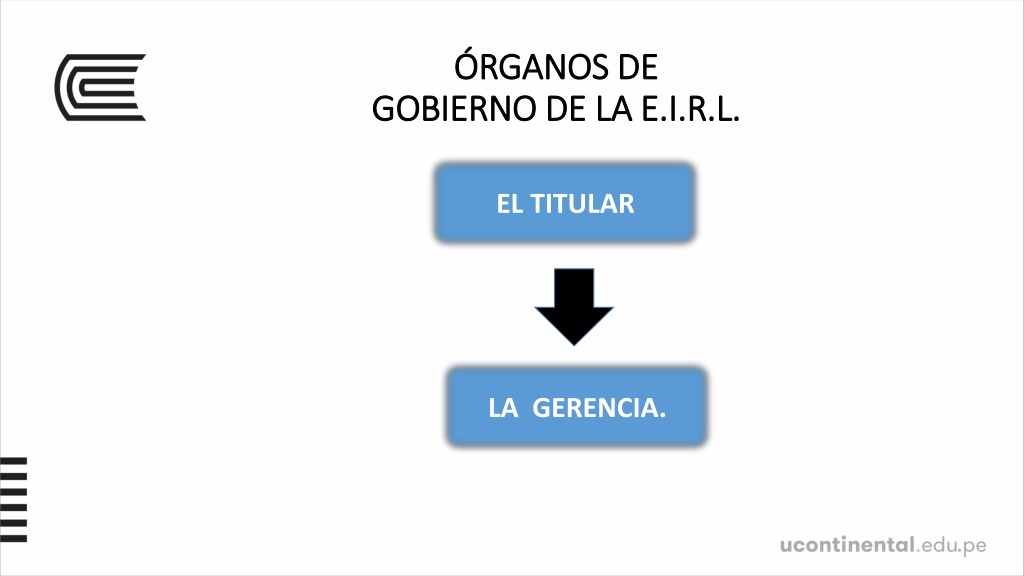 ÓRGANOS DE
GOBIERNO DE LA E.I.R.L.

EL TITULAR

LA GERENCIA.

ucontinental.edu.pe